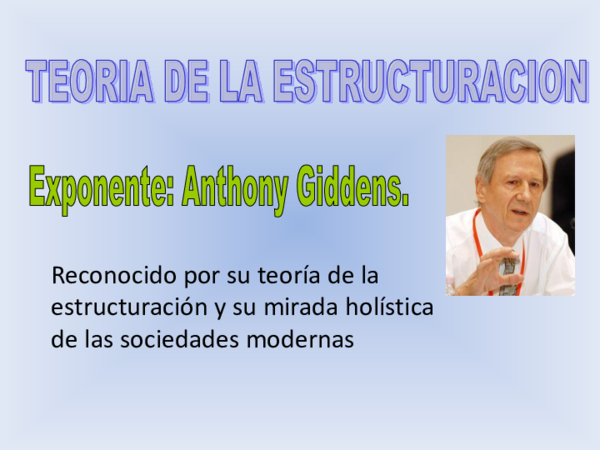 TEORIA DE LA ESTRUCTURACION

Exponente: Anthony Giddens.

Reconocido por su teoría de la estructuración y su mirada holística de las sociedades modernas